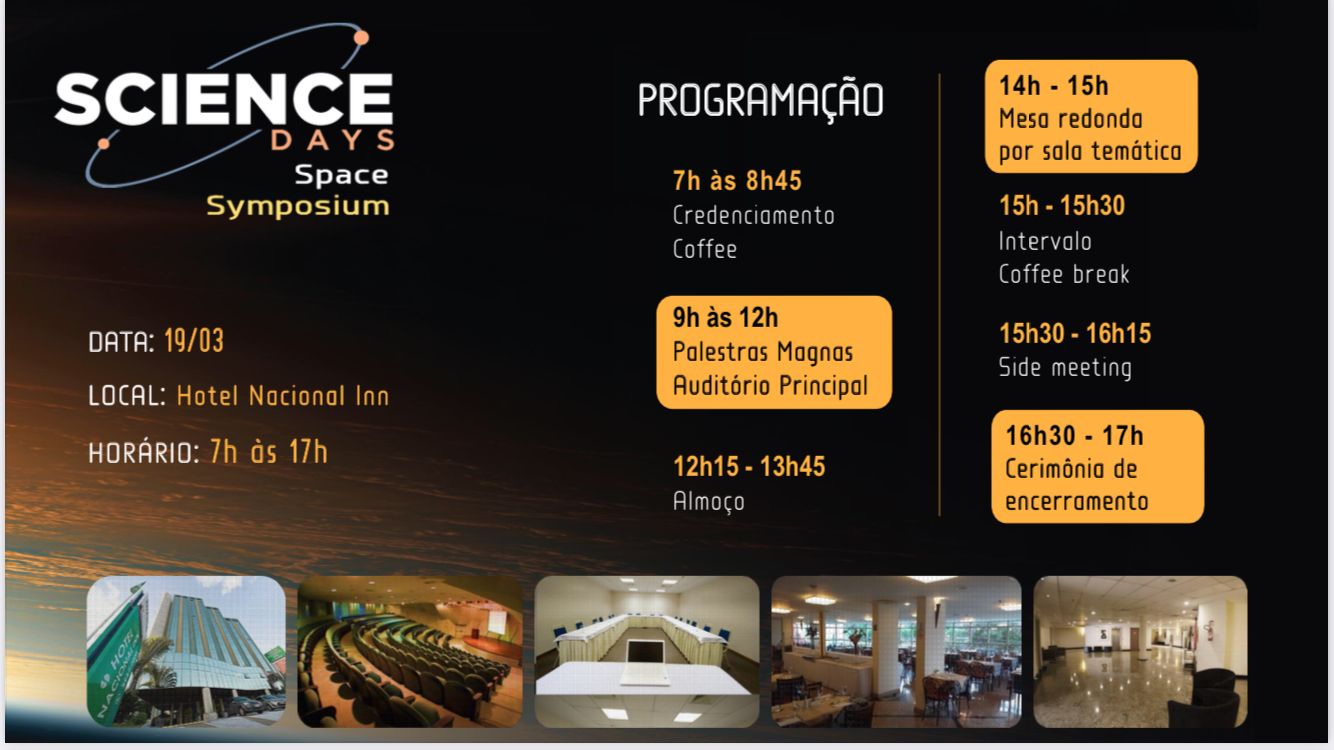 SCIENCE
DAYS
Space
Symposium

DATA: 19/03

LOCAL: Hotel Nacional Inn

HORÁRIO: 7h às 17h

PROGRAMAÇÃO

7h às 8h45
Credenciamento
Coffee

9h às 12h
Palestras Magnas
Auditório Principal

12h15 - 13h45
Almoço

14h - 15h
Mesa redonda
por sala temática

15h - 15h30
Intervalo
Coffee break

15h30 - 16h15
Side meeting

16h30 - 17h
Cerimônia de
encerramento